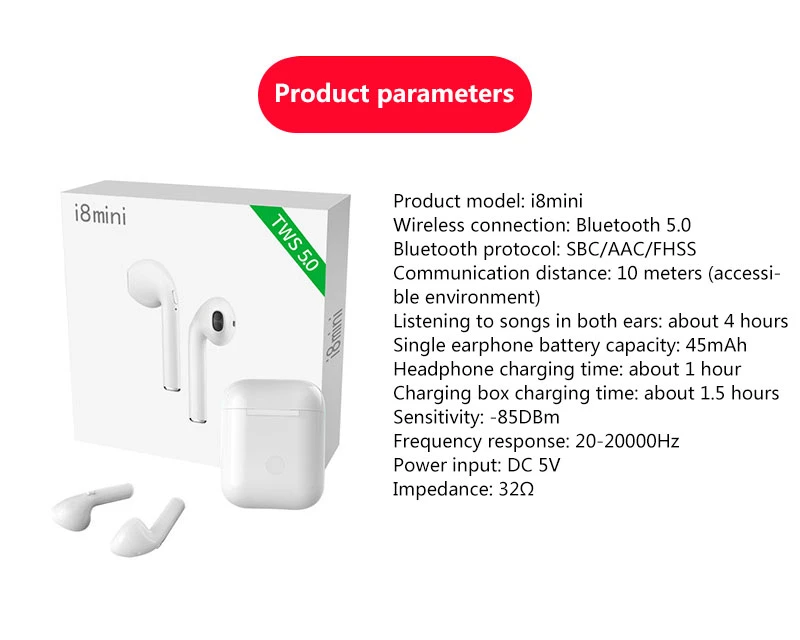 Product parameters

i8mini
TWS 5.0
i8mini

Product model: i8mini
Wireless connection: Bluetooth 5.0
Bluetooth protocol: SBC/AAC/FHSS
Communication distance: 10 meters (accessible environment)
Listening to songs in both ears: about 4 hours
Single earphone battery capacity: 45mAh
Headphone charging time: about 1 hour
Charging box charging time: about 1.5 hours
Sensitivity: -85DBm
Frequency response: 20-20000Hz
Power input: DC 5V
Impedance: 32Ω